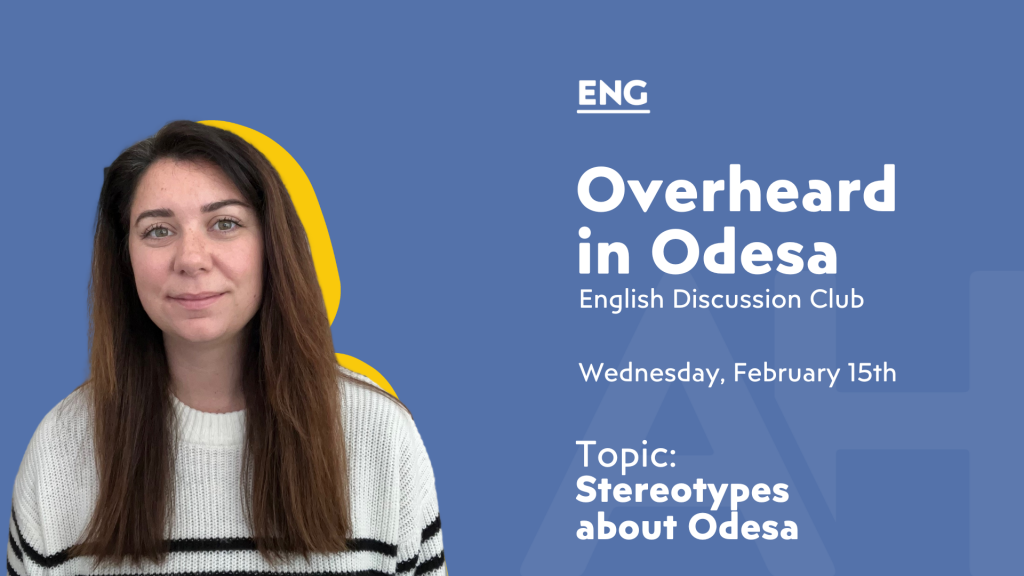 ENG

Overheard in Odesa

English Discussion Club

Wednesday, February 15th

Topic:
Stereotypes about Odesa